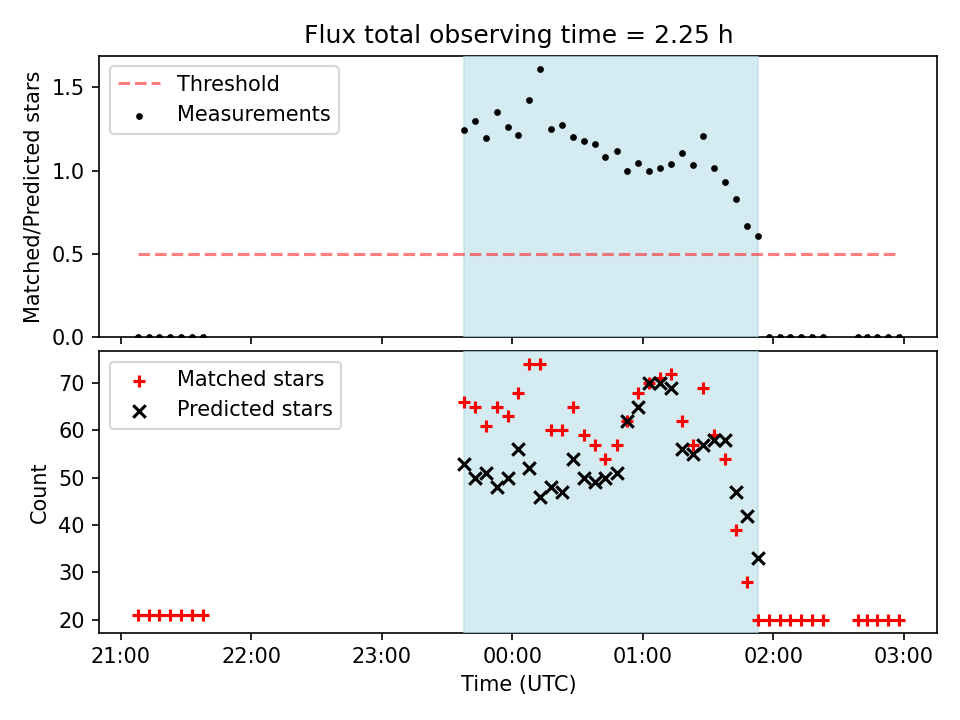 Flux total observing time = 2.25 h

Threshold
Measurements

Matched/Predicted stars

1.5
1.0
0.5
0.0

Matched stars
Predicted stars

Count

70
60
50
40
30
20

21:00 22:00 23:00 00:00 01:00 02:00 03:00

Time (UTC)